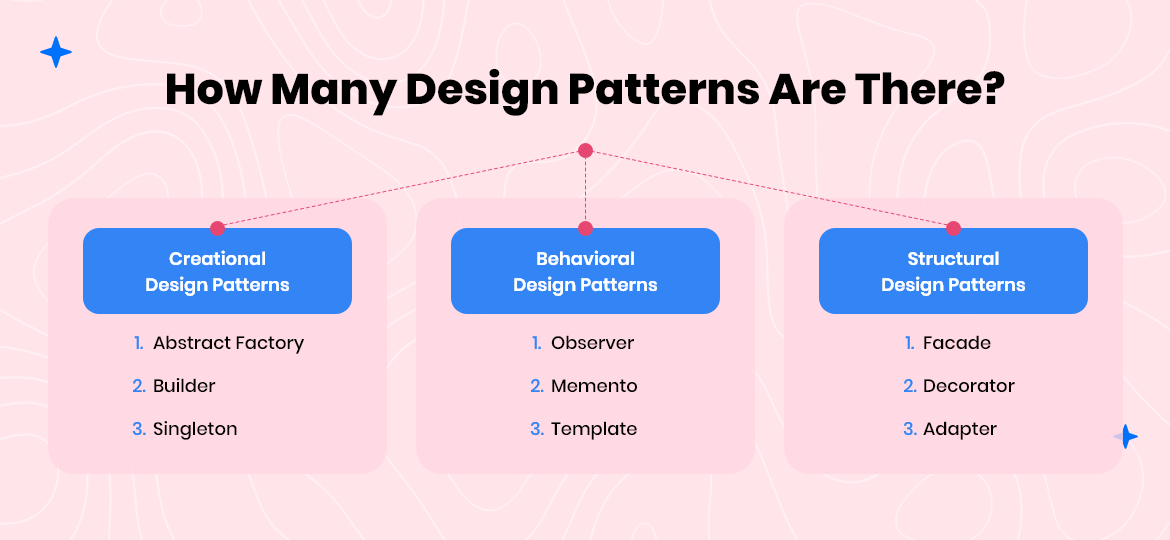 How Many Design Patterns Are There?

Creational Design Patterns

1. Abstract Factory
2. Builder
3. Singleton

Behavioral Design Patterns

1. Observer
2. Memento
3. Template

Structural Design Patterns

1. Facade
2. Decorator
3. Adapter